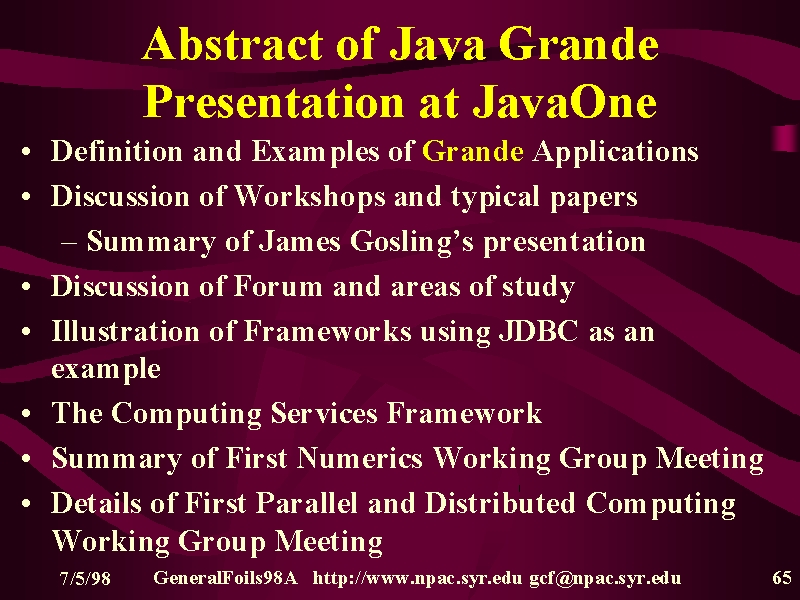 Abstract of Java Grande Presentation at JavaOne

• Definition and Examples of Grande Applications
• Discussion of Workshops and typical papers
  – Summary of James Gosling's presentation
• Discussion of Forum and areas of study
• Illustration of Frameworks using JDBC as an example
• The Computing Services Framework
• Summary of First Numerics Working Group Meeting
• Details of First Parallel and Distributed Computing Working Group Meeting

7/5/98 GeneralFoils98A http://www.npac.syr.edu gcf@npac.syr.edu 65